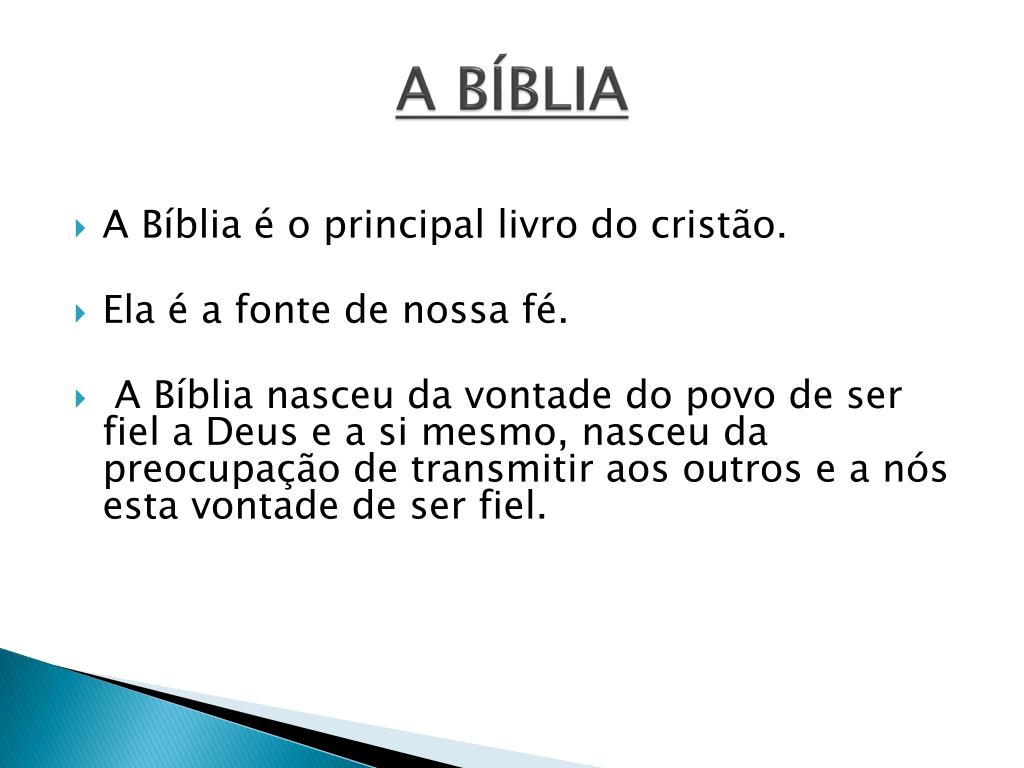 A BÍBLIA

A Bíblia é o principal livro do cristão.

Ela é a fonte de nossa fé.

A Bíblia nasceu da vontade do povo de ser fiel a Deus e a si mesmo, nasceu da preocupação de transmitir aos outros e a nós esta vontade de ser fiel.